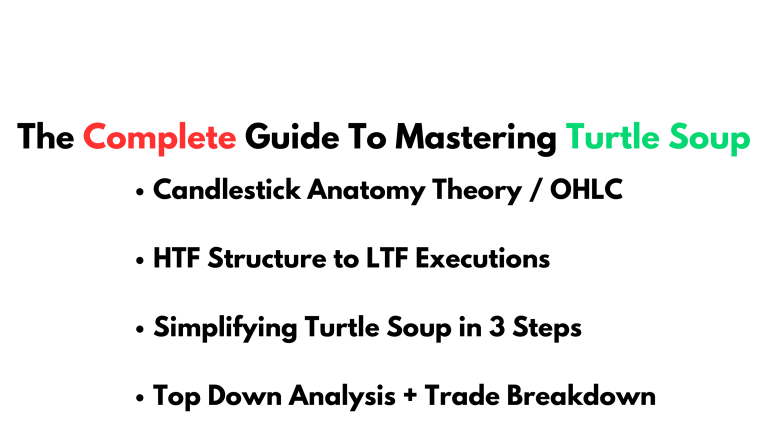 The Complete Guide To Mastering Turtle Soup

• Candlestick Anatomy Theory / OHLC

• HTF Structure to LTF Executions

• Simplifying Turtle Soup in 3 Steps

• Top Down Analysis + Trade Breakdown